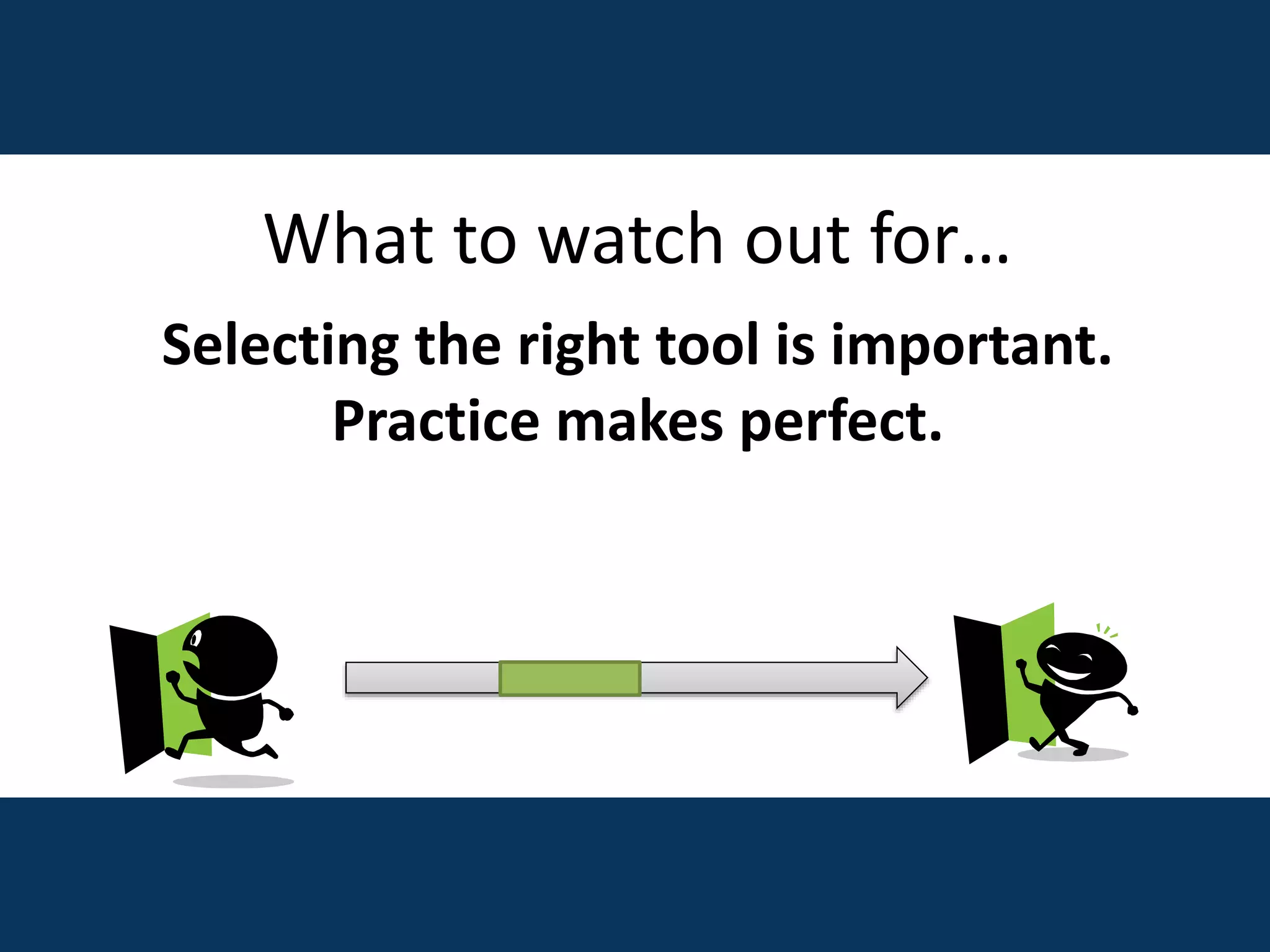 What to watch out for…

Selecting the right tool is important.
Practice makes perfect.